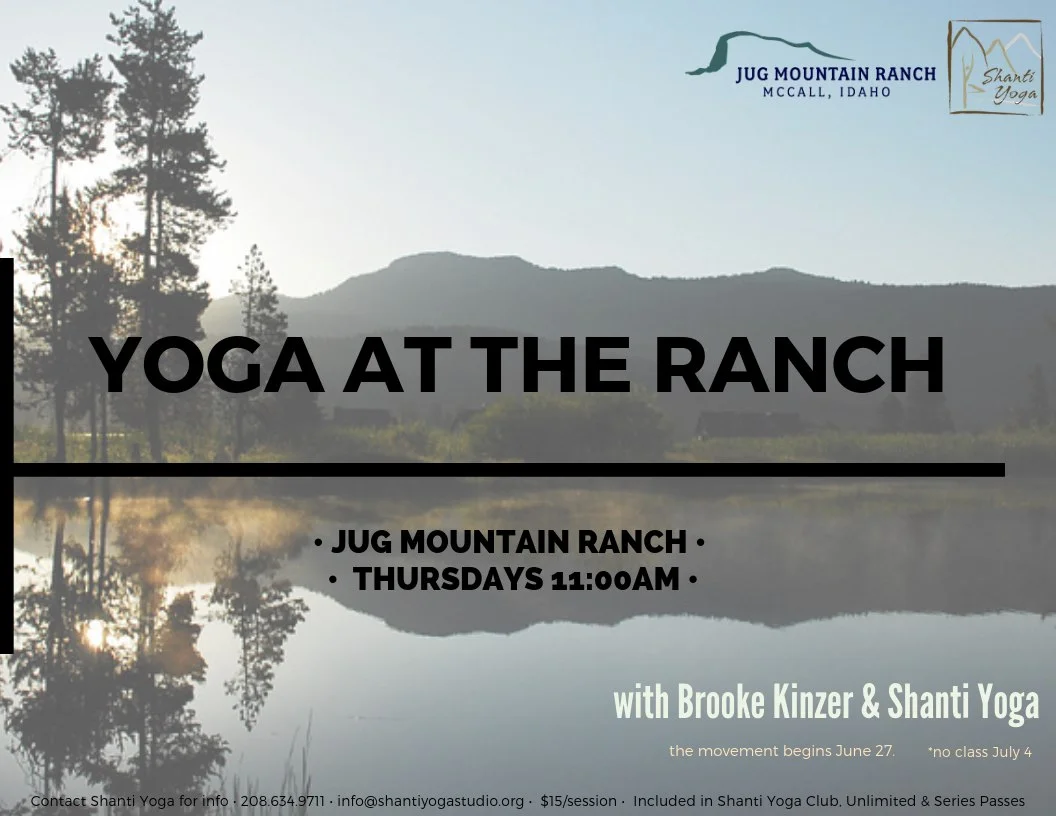 JUG MOUNTAIN RANCH
MCCALL, IDAHO

Shanti Yoga

YOGA AT THE RANCH

• JUG MOUNTAIN RANCH •
• THURSDAYS 11:00AM •

with Brooke Kinzer & Shanti Yoga

the movement begins June 27.

*no class July 4

Contact Shanti Yoga for info · 208.634.9711 · info@shantiyogastudio.org · $15/session · Included in Shanti Yoga Club, Unlimited & Series Passes